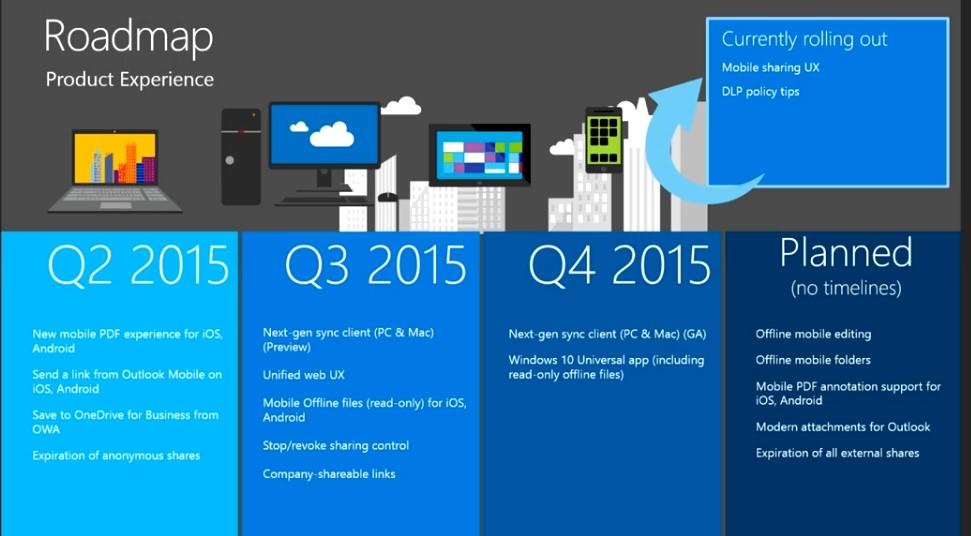 Roadmap
Product Experience

Currently rolling out
Mobile sharing UX
DLP policy tips

Q2 2015

New mobile PDF experience for iOS, Android

Send a link from Outlook Mobile on iOS, Android

Save to OneDrive for Business from OWA

Expiration of anonymous shares

Q3 2015

Next-gen sync client (PC & Mac) (Preview)

Unified web UX

Mobile Offline files (read-only) for iOS, Android

Stop/revoke sharing control

Company-shareable links

Q4 2015

Next-gen sync client (PC & Mac) (GA)

Windows 10 Universal app (including read-only offline files)

Planned
(no timelines)

Offline mobile editing

Offline mobile folders

Mobile PDF annotation support for iOS, Android

Modern attachments for Outlook

Expiration of all external shares